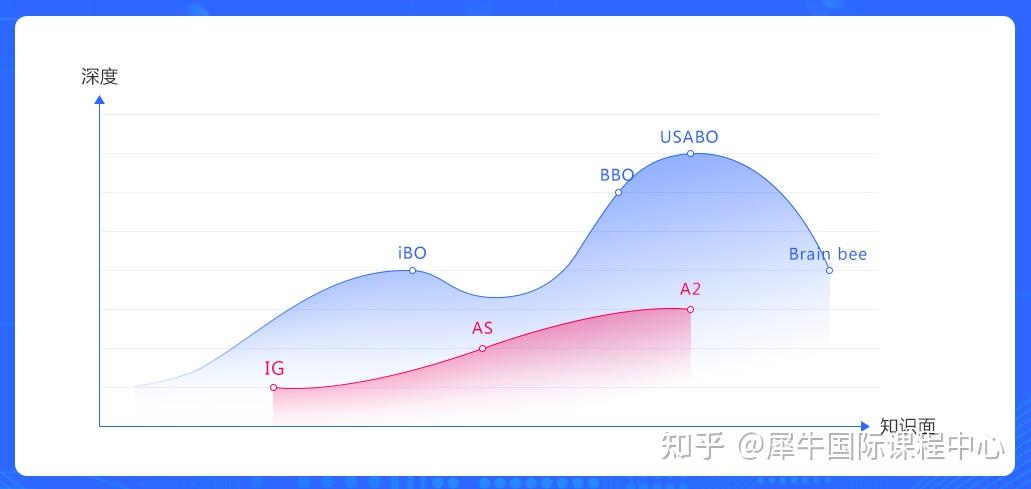 深度

USABO

BBO

iBO

Brain bee

A2

AS

IG

知识面

知乎 @犀牛国际课程中心